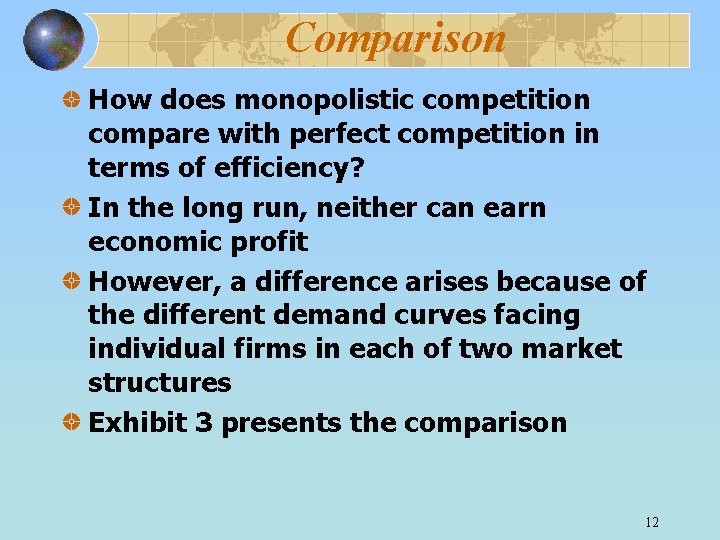 Comparison

How does monopolistic competition compare with perfect competition in terms of efficiency?

In the long run, neither can earn economic profit

However, a difference arises because of the different demand curves facing individual firms in each of two market structures

Exhibit 3 presents the comparison

12